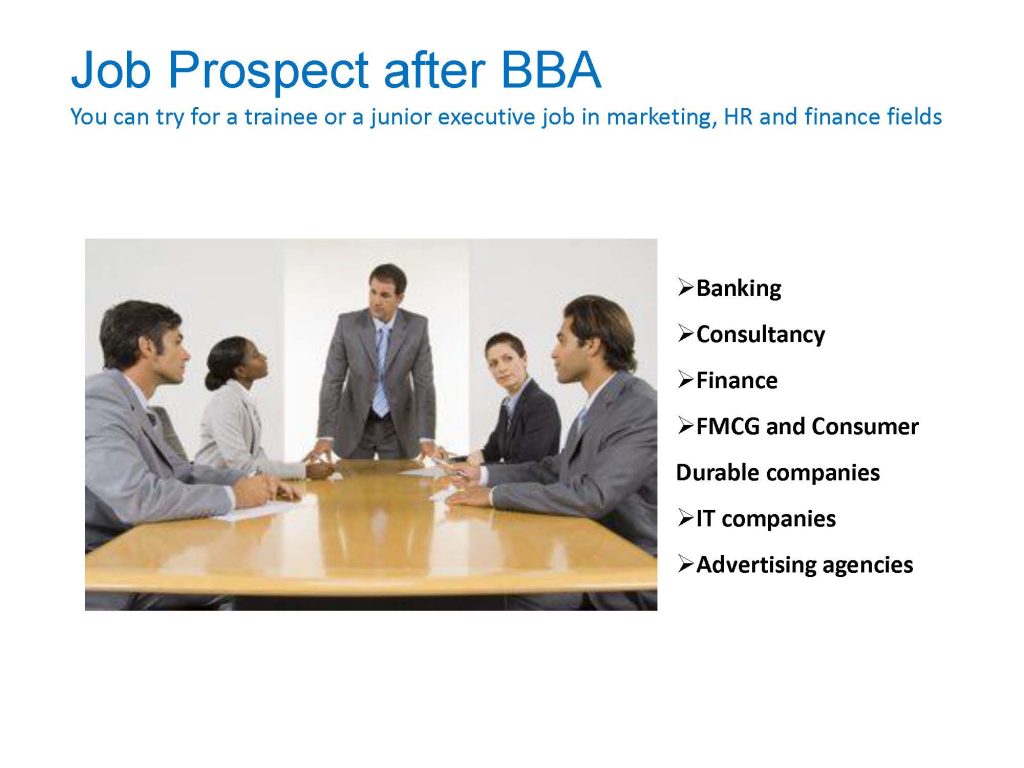 Job Prospect after BBA
You can try for a trainee or a junior executive job in marketing, HR and finance fields

➢Banking
➢Consultancy
➢Finance
➢FMCG and Consumer Durable companies
➢IT companies
➢Advertising agencies